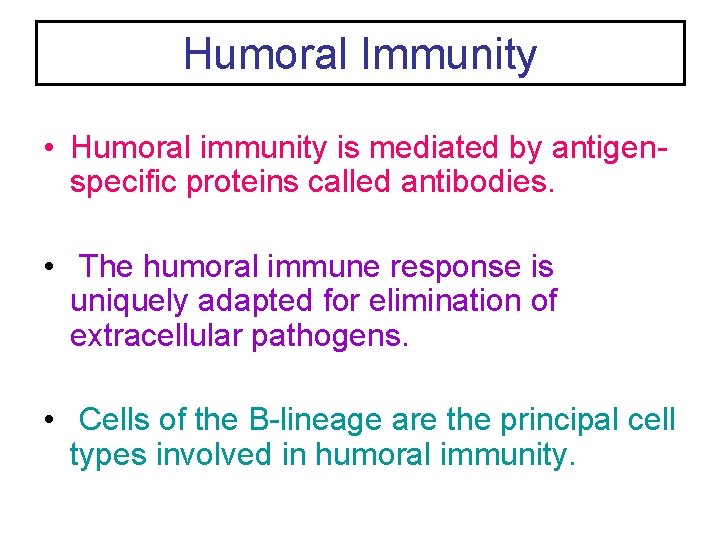 Humoral Immunity

• Humoral immunity is mediated by antigen-specific proteins called antibodies.

• The humoral immune response is uniquely adapted for elimination of extracellular pathogens.

• Cells of the B-lineage are the principal cell types involved in humoral immunity.